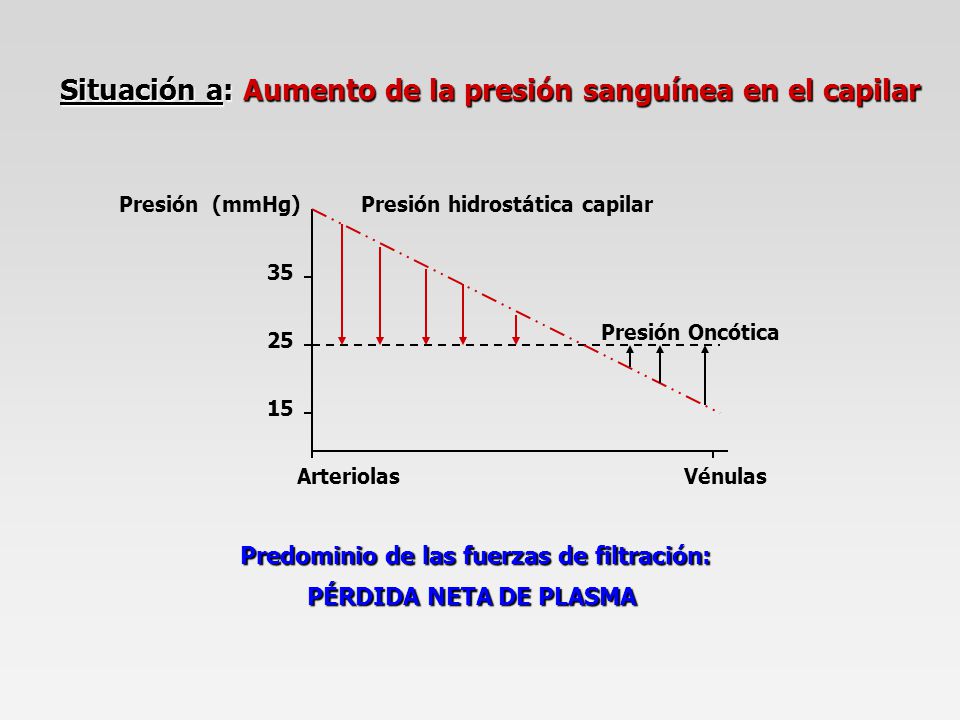 Situación a: Aumento de la presión sanguínea en el capilar

Presión (mmHg)

Presión hidrostática capilar

35

25

15

Presión Oncótica

Arteriolas

Vénulas

Predominio de las fuerzas de filtración:

PÉRDIDA NETA DE PLASMA